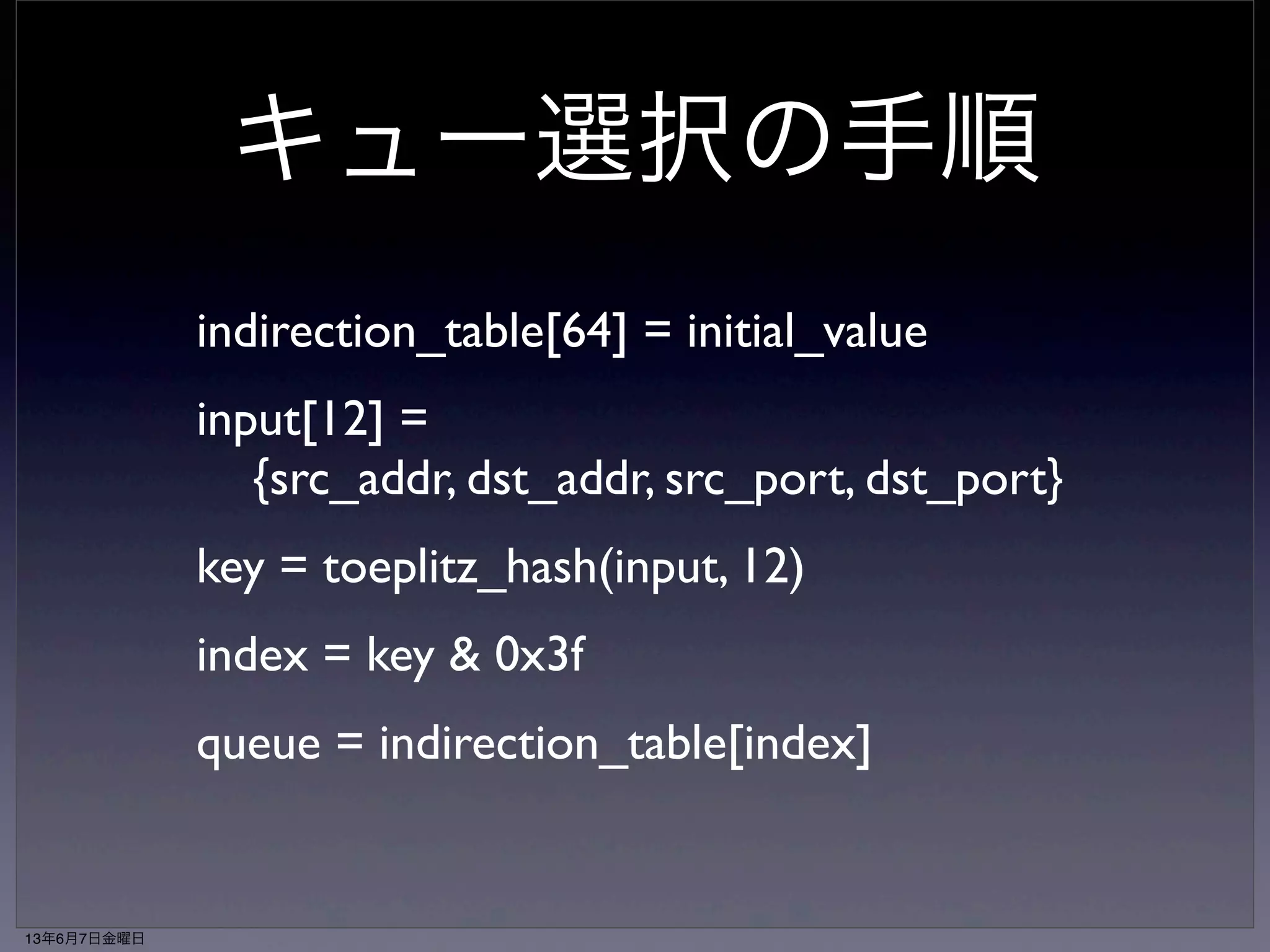 キュー選択の手順

indirection_table[64] = initial_value

input[12] =
{src_addr, dst_addr, src_port, dst_port}

key = toeplitz_hash(input, 12)

index = key & 0x3f

queue = indirection_table[index]

13年6月7日金曜日